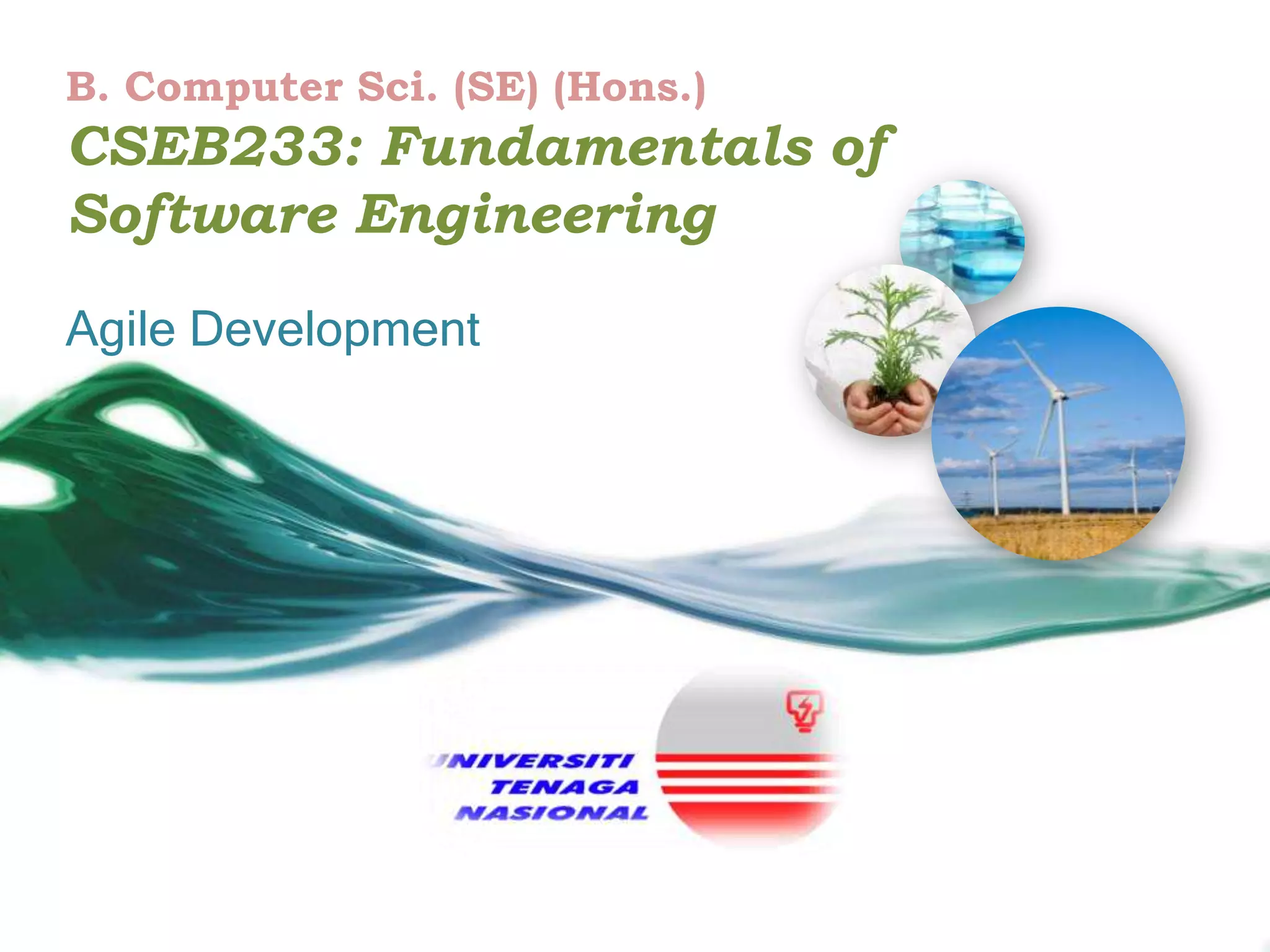 B. Computer Sci. (SE) (Hons.)

CSEB233: Fundamentals of Software Engineering

Agile Development

UNIVERSITI
TENAGA
NASIONAL